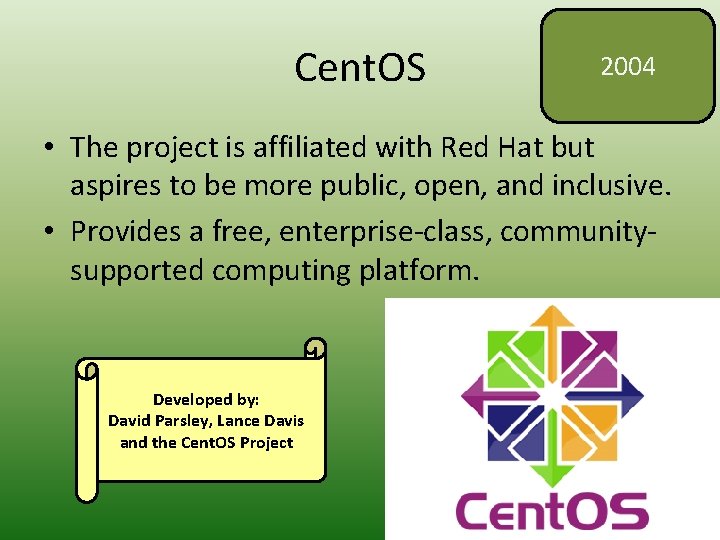 CentOS

2004

• The project is affiliated with Red Hat but aspires to be more public, open, and inclusive.

• Provides a free, enterprise-class, community-supported computing platform.

Developed by:
David Parsley, Lance Davis and the CentOS Project

CentOS